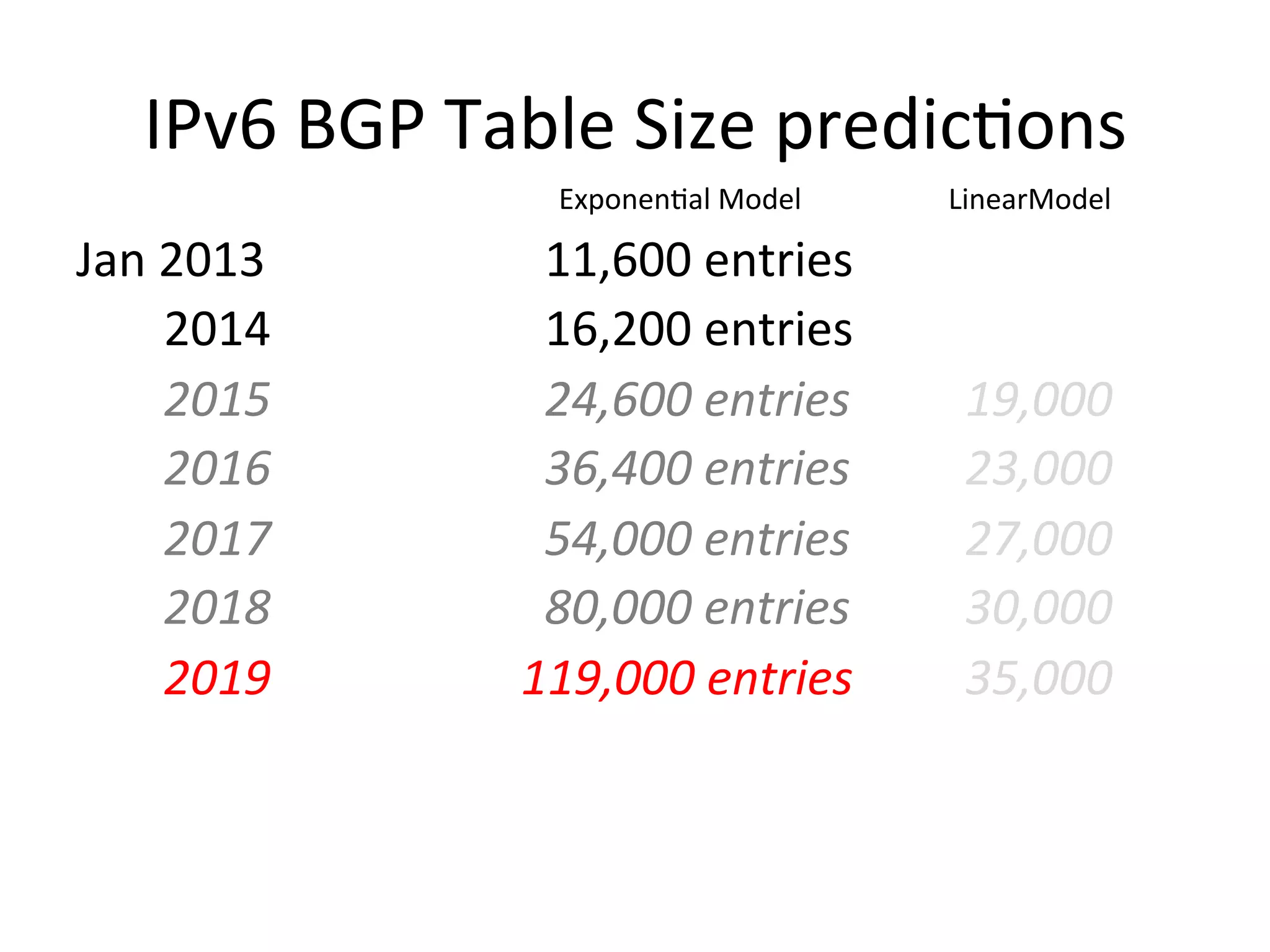 IPv6 BGP Table Size predictions

| | Exponential Model | LinearModel |
|---|---|---|
| Jan 2013 | 11,600 entries | |
| 2014 | 16,200 entries | |
| 2015 | 24,600 entries | 19,000 |
| 2016 | 36,400 entries | 23,000 |
| 2017 | 54,000 entries | 27,000 |
| 2018 | 80,000 entries | 30,000 |
| 2019 | 119,000 entries | 35,000 |